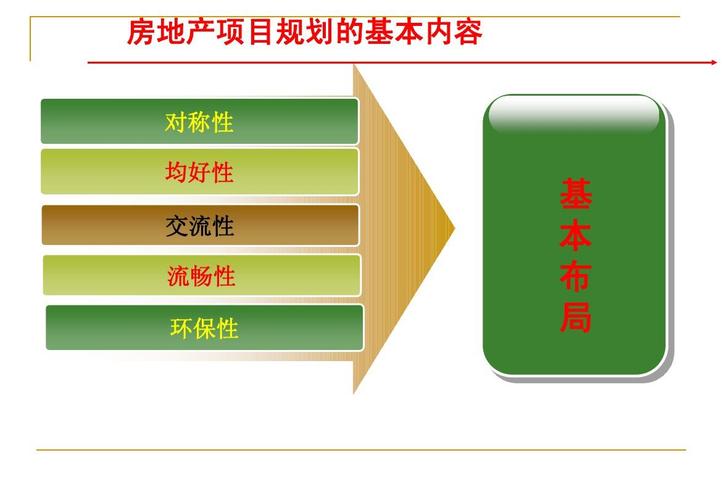 房地产项目规划的基本内容

对称性

均好性

交流性

流畅性

环保性

基本布局